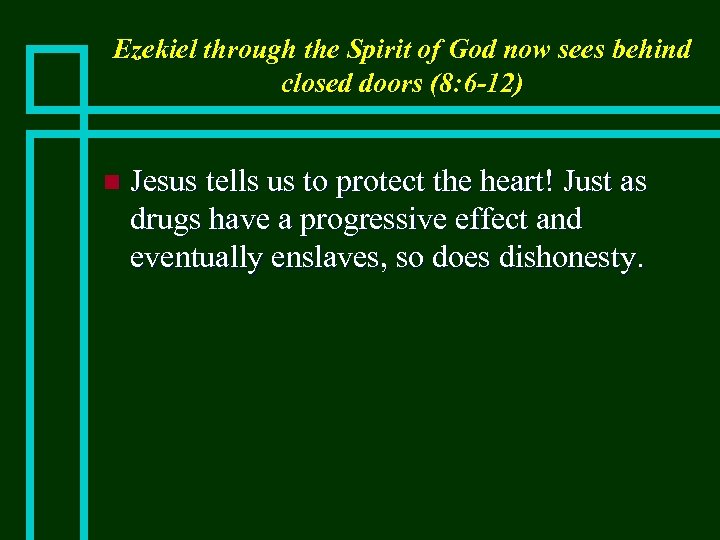 Ezekiel through the Spirit of God now sees behind closed doors (8:6-12)

Jesus tells us to protect the heart! Just as drugs have a progressive effect and eventually enslaves, so does dishonesty.